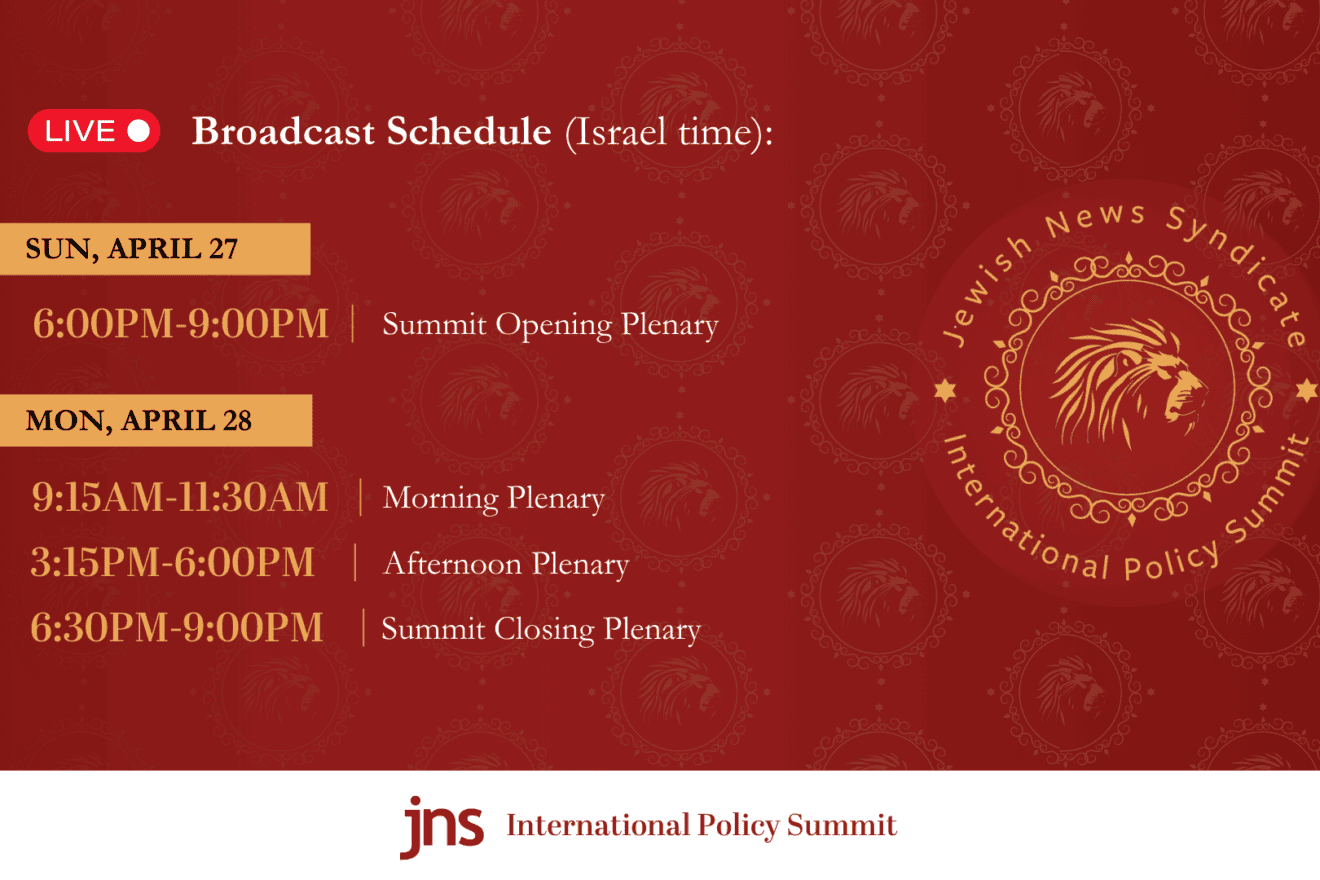 LIVE Broadcast Schedule (Israel time):

SUN, APRIL 27

6:00PM-9:00PM | Summit Opening Plenary

MON, APRIL 28

9:15AM-11:30AM | Morning Plenary

3:15PM-6:00PM | Afternoon Plenary

6:30PM-9:00PM | Summit Closing Plenary

Jewish News Syndicate

International Policy Summit

jns International Policy Summit